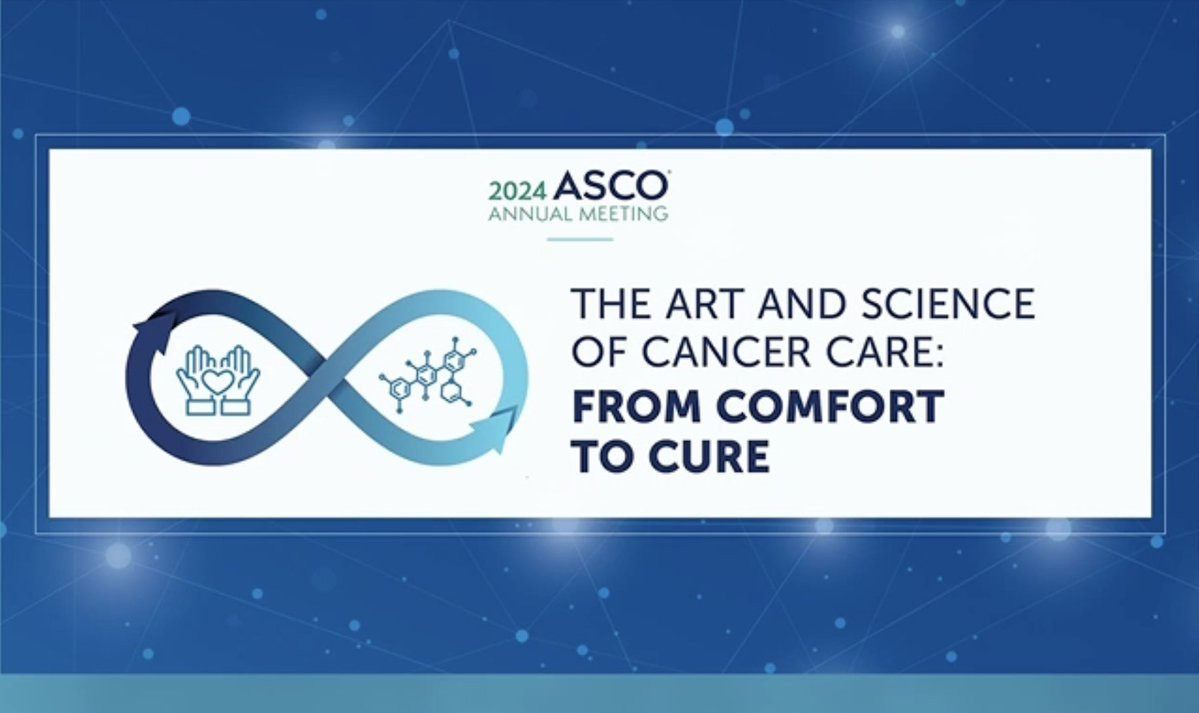 2024 ASCO®
ANNUAL MEETING

THE ART AND SCIENCE OF CANCER CARE:
FROM COMFORT TO CURE